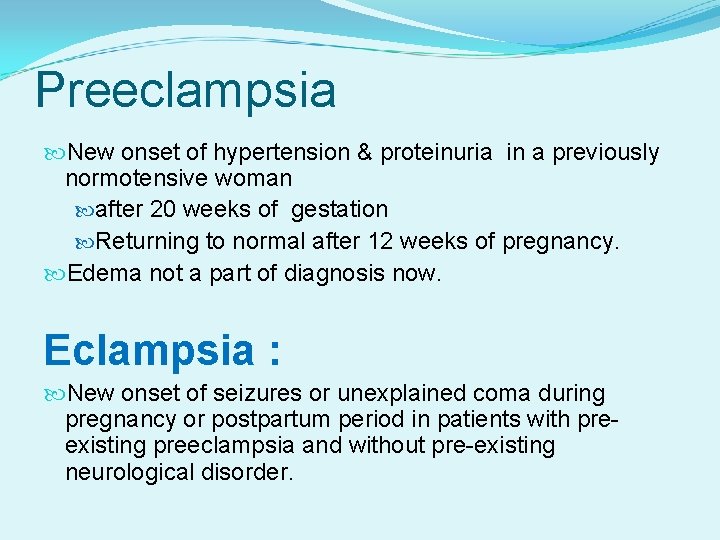 Preeclampsia

New onset of hypertension & proteinuria in a previously normotensive woman

after 20 weeks of gestation

Returning to normal after 12 weeks of pregnancy.

Edema not a part of diagnosis now.

Eclampsia :

New onset of seizures or unexplained coma during pregnancy or postpartum period in patients with pre-existing preeclampsia and without pre-existing neurological disorder.